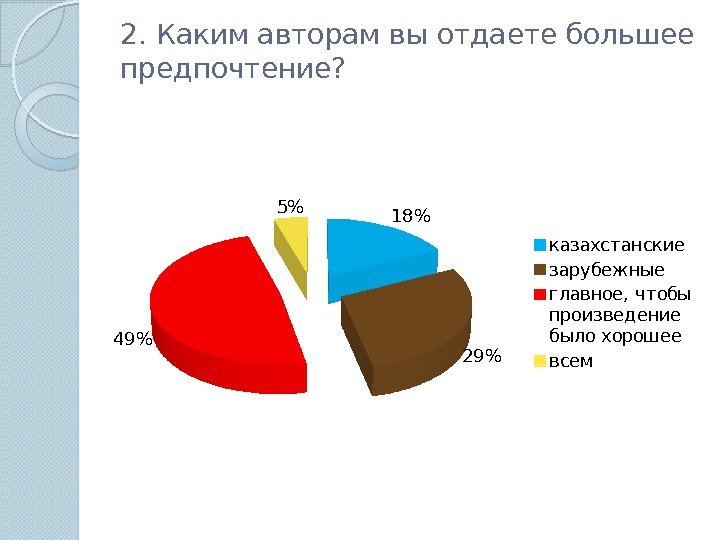 2. Каким авторам вы отдаете большее предпочтение?

5%
18%
49%
29%

казахстанские
зарубежные
главное, чтобы произведение было хорошее
всем